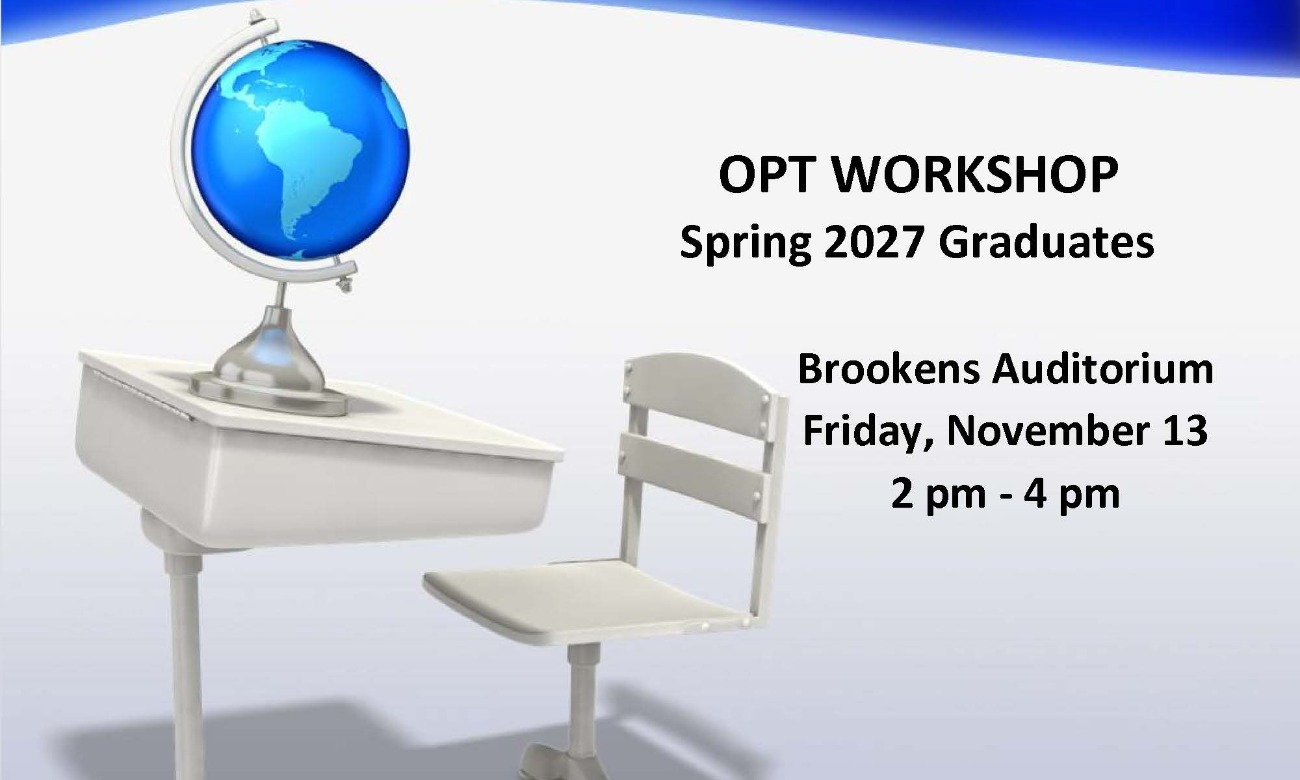 OPT WORKSHOP
Spring 2027 Graduates

Brookens Auditorium
Friday, November 13
2 pm - 4 pm